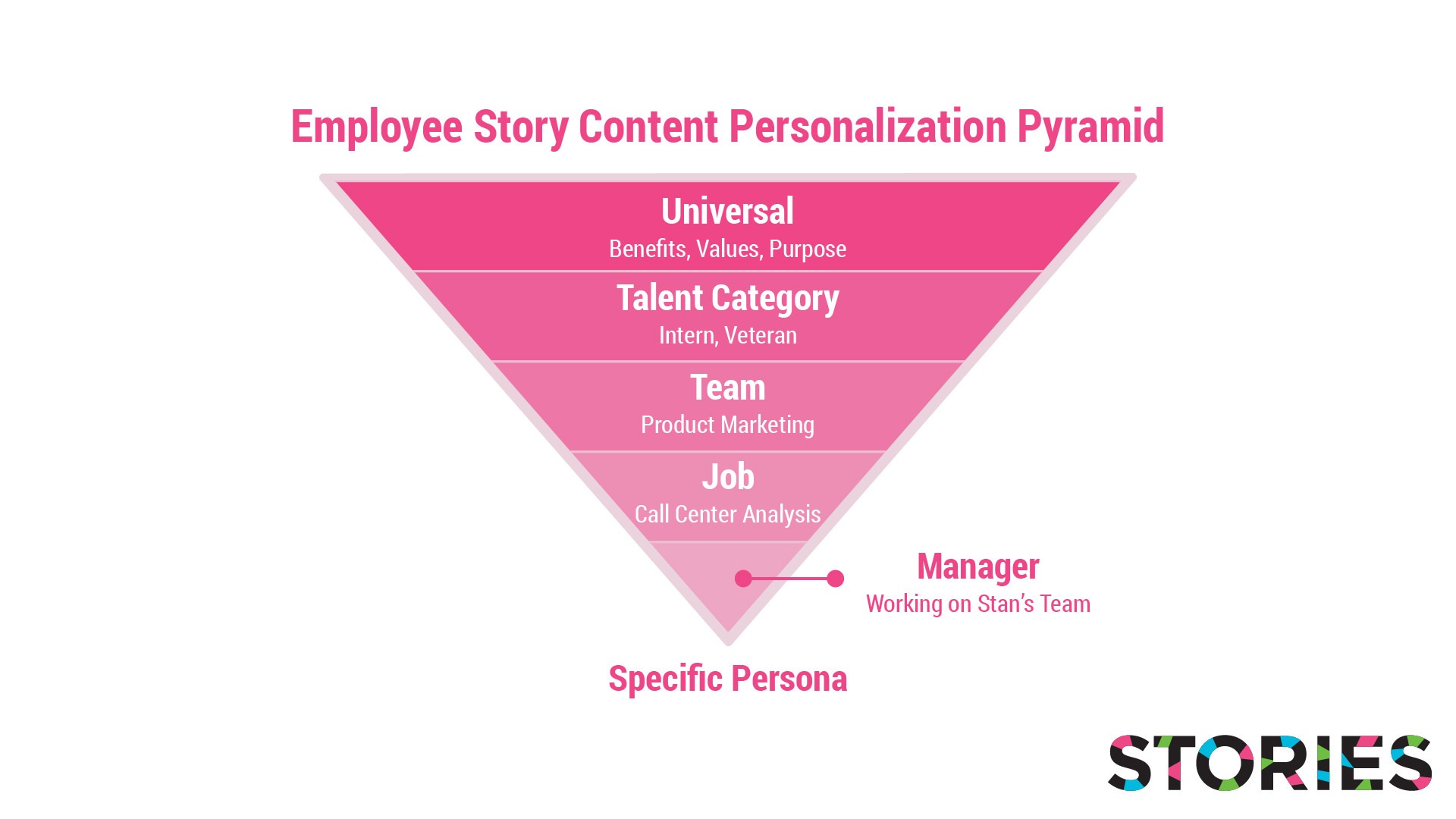 Employee Story Content Personalization Pyramid

Universal
Benefits, Values, Purpose

Talent Category
Intern, Veteran

Team
Product Marketing

Job
Call Center Analysis

Manager
Working on Stan's Team

Specific Persona

STORIES